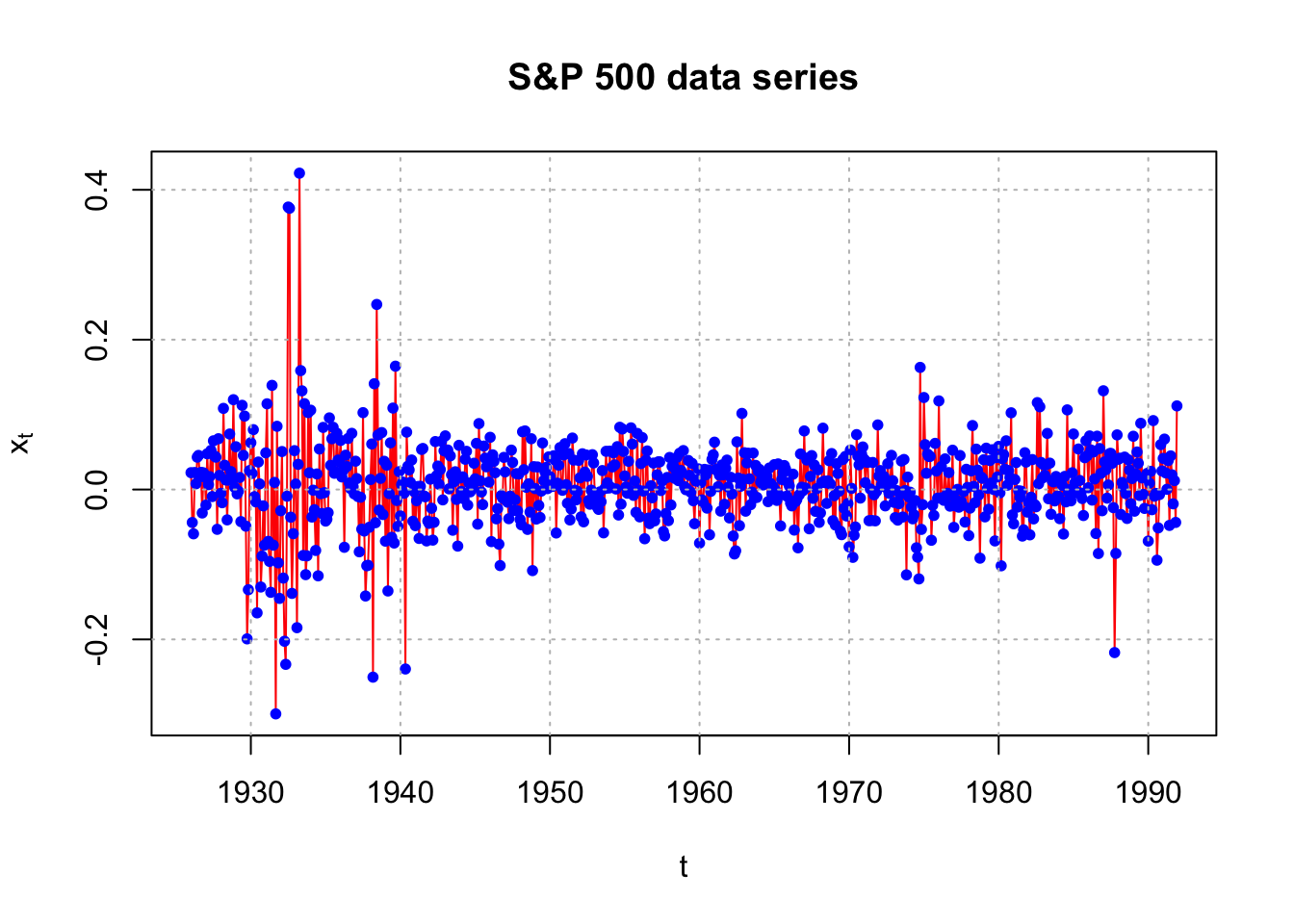 S&P 500 data series

$x_t$

0.4
0.2
0.0
-0.2

1930
1940
1950
1960
1970
1980
1990

t